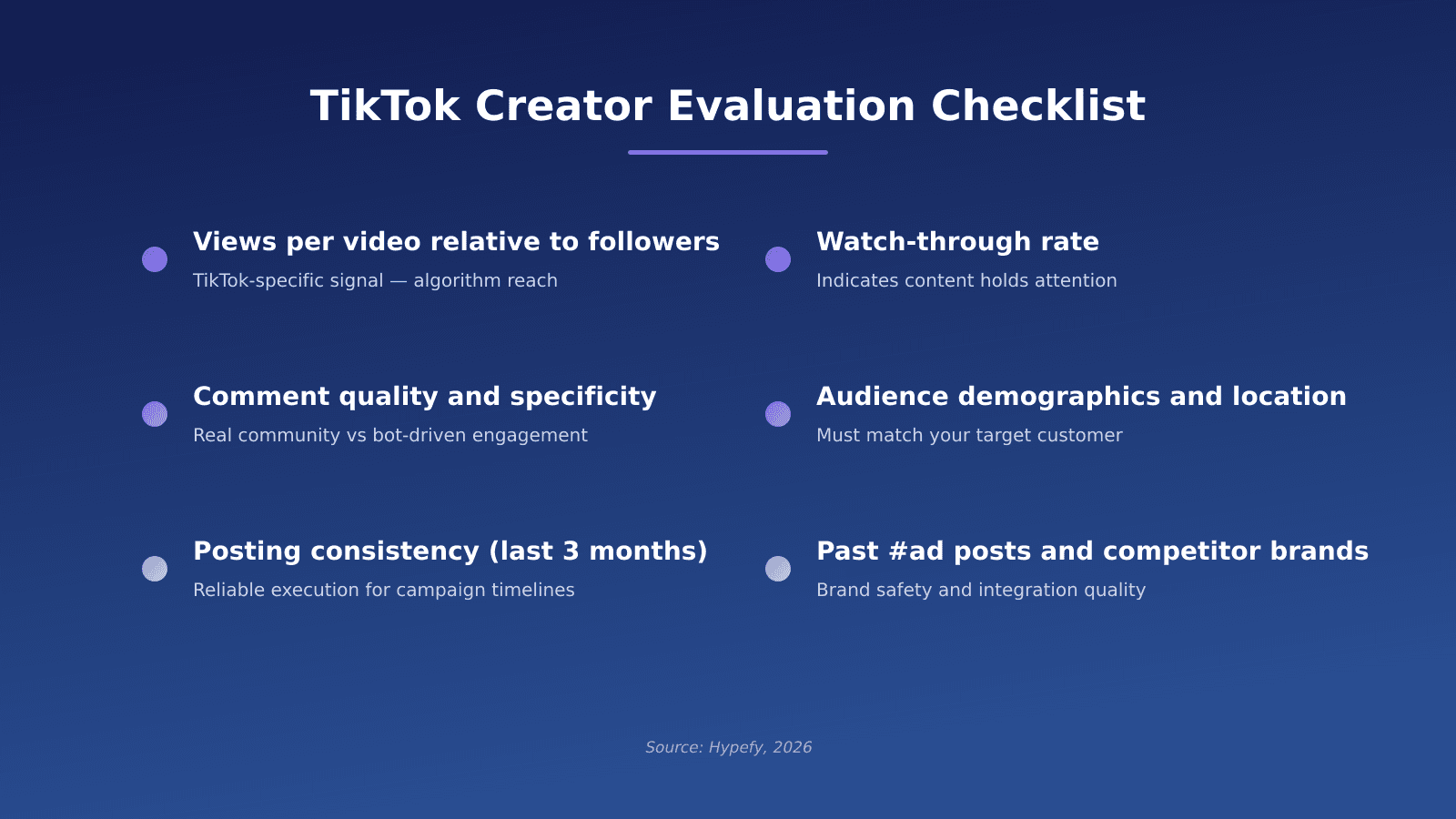 TikTok Creator Evaluation Checklist

Views per video relative to followers
TikTok-specific signal — algorithm reach

Comment quality and specificity
Real community vs bot-driven engagement

Posting consistency (last 3 months)
Reliable execution for campaign timelines

Watch-through rate
Indicates content holds attention

Audience demographics and location
Must match your target customer

Past #ad posts and competitor brands
Brand safety and integration quality

Source: Hypefy, 2026